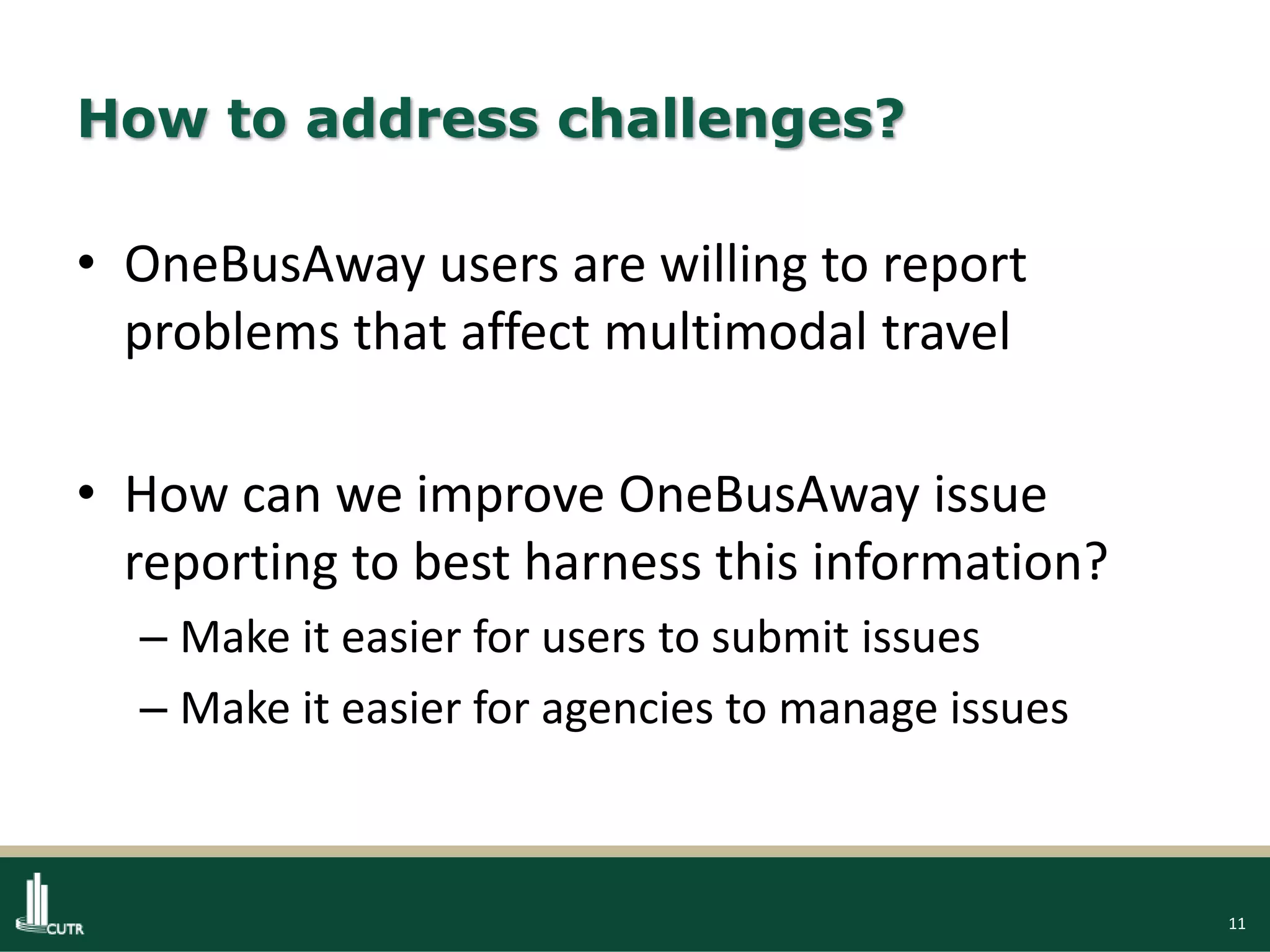 How to address challenges?

• OneBusAway users are willing to report problems that affect multimodal travel

• How can we improve OneBusAway issue reporting to best harness this information?
– Make it easier for users to submit issues
– Make it easier for agencies to manage issues

CUTR

11